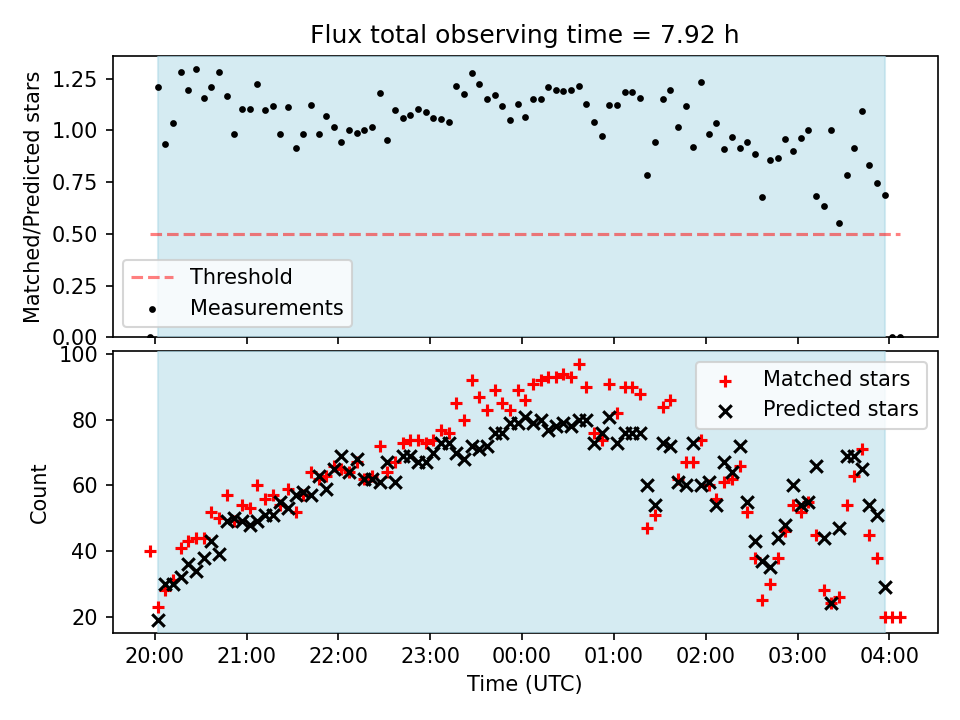 Flux total observing time = 7.92 h

Matched/Predicted stars

1.25
1.00
0.75
0.50
0.25
0.00

Threshold
Measurements

Count

100
80
60
40
20

Matched stars
Predicted stars

20:00 21:00 22:00 23:00 00:00 01:00 02:00 03:00 04:00

Time (UTC)